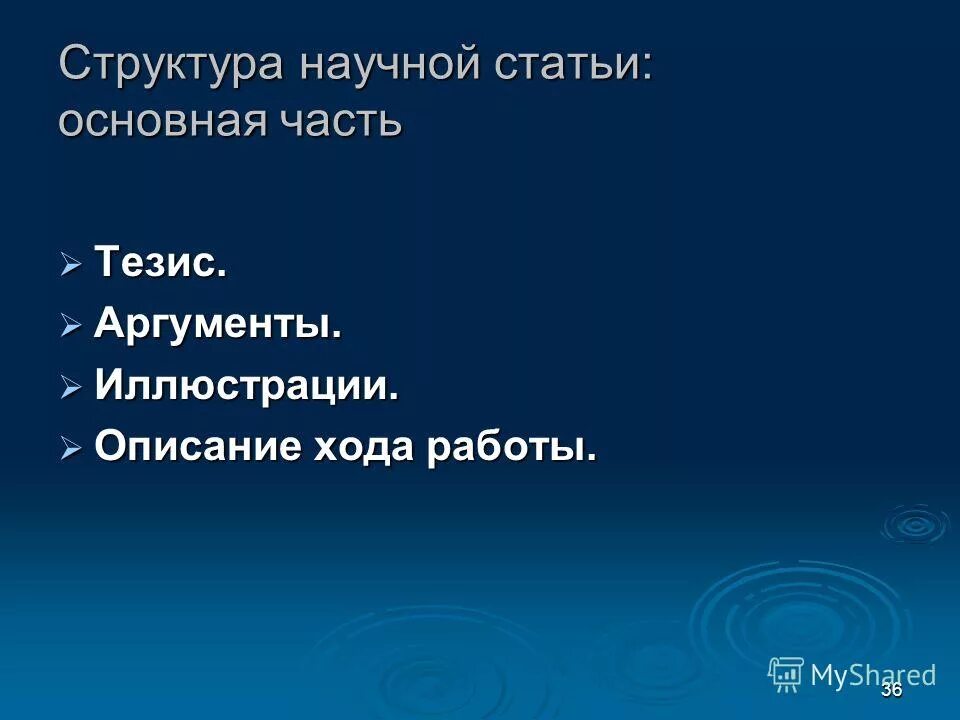 Структура научной статьи: основная часть

➢ Тезис.
➢ Аргументы.
➢ Иллюстрации.
➢ Описание хода работы.

MyShared
36